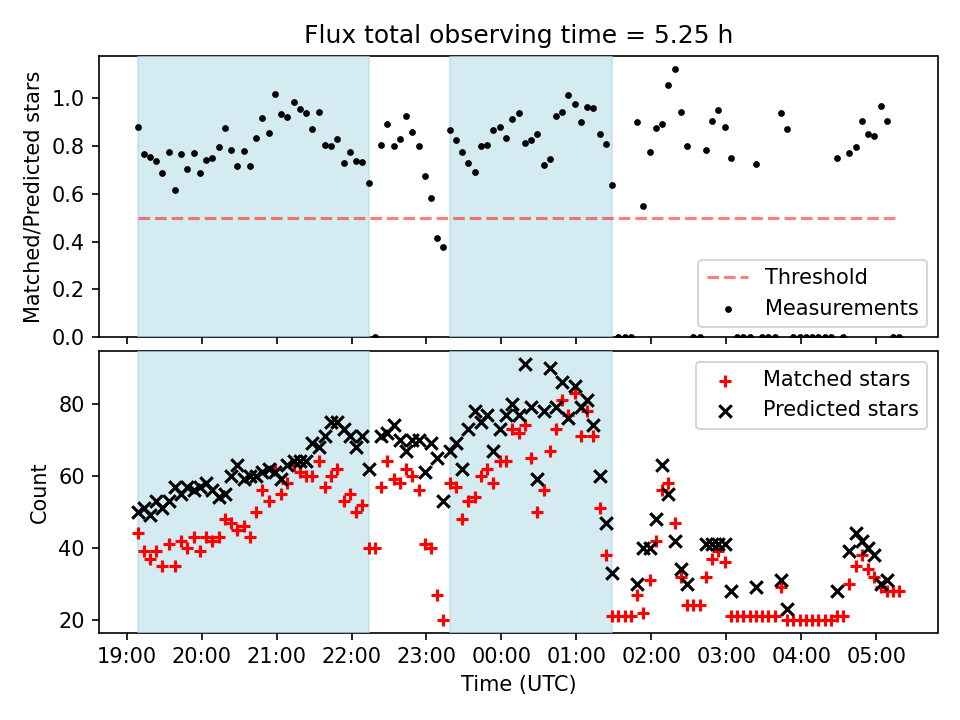 Flux total observing time = 5.25 h

Matched/Predicted stars

1.0
0.8
0.6
0.4
0.2
0.0

Threshold
Measurements

Count

80
60
40
20

Matched stars
Predicted stars

19:00
20:00
21:00
22:00
23:00
00:00
01:00
02:00
03:00
04:00
05:00

Time (UTC)